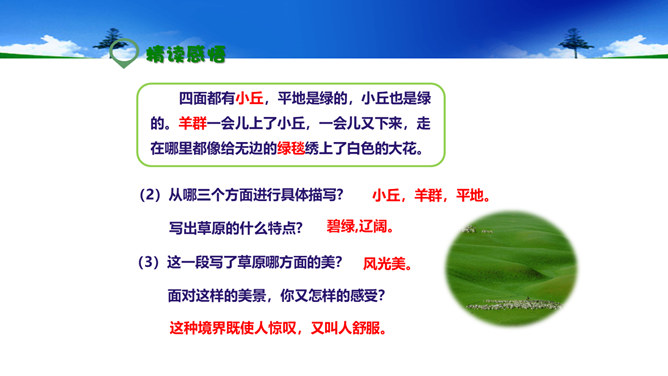 精读感悟

四面都有小丘，平地是绿的，小丘也是绿的。羊群一会儿上了小丘，一会儿又下来，走在哪里都像给无边的绿毯绣上了白色的大花。

（2）从哪三个方面进行具体描写？ 小丘，羊群，平地。

写出草原的什么特点？ 碧绿,辽阔。

（3）这一段写了草原哪方面的美？ 风光美。

面对这样的美景，你又怎样的感受？

这种境界既使人惊叹，又叫人舒服。